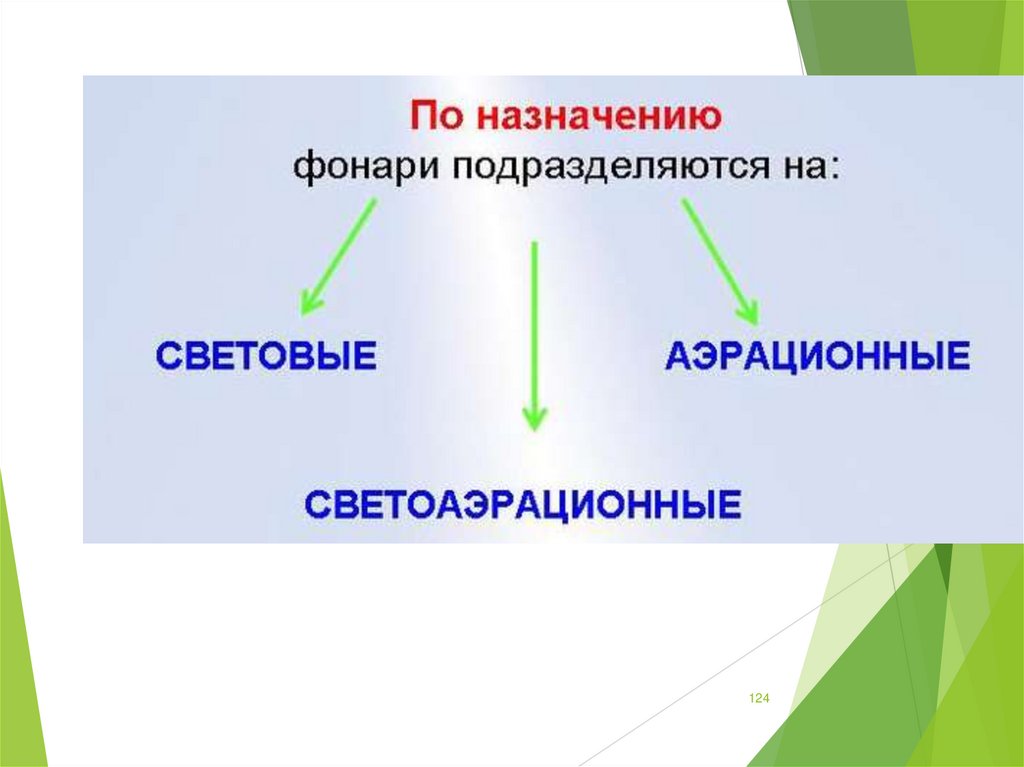 По назначению
фонари подразделяются на:

СВЕТОВЫЕ

АЭРАЦИОННЫЕ

СВЕТОАЭРАЦИОННЫЕ

124